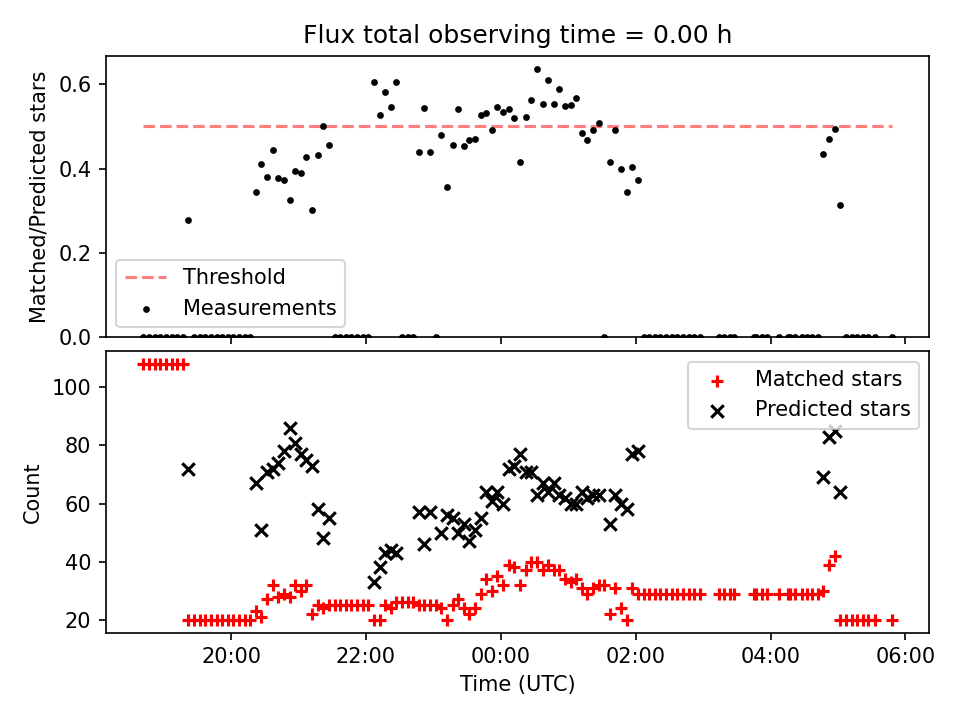 Flux total observing time = 0.00 h

Matched/Predicted stars

0.6
0.4
0.2
0.0

Threshold
Measurements

Count

100
80
60
40
20

Matched stars
Predicted stars

20:00
22:00
00:00
02:00
04:00
06:00

Time (UTC)